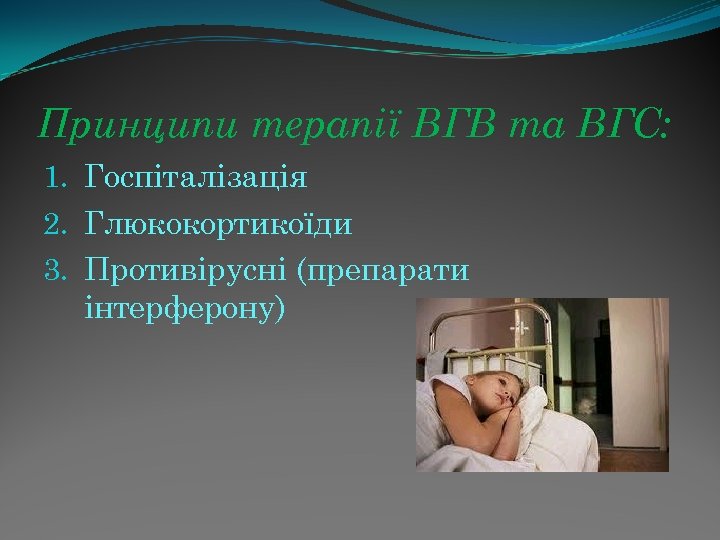 Принципи терапії ВГВ та ВГС:

1. Госпіталізація
2. Глюкокортикоїди
3. Противірусні (препарати інтерферону)